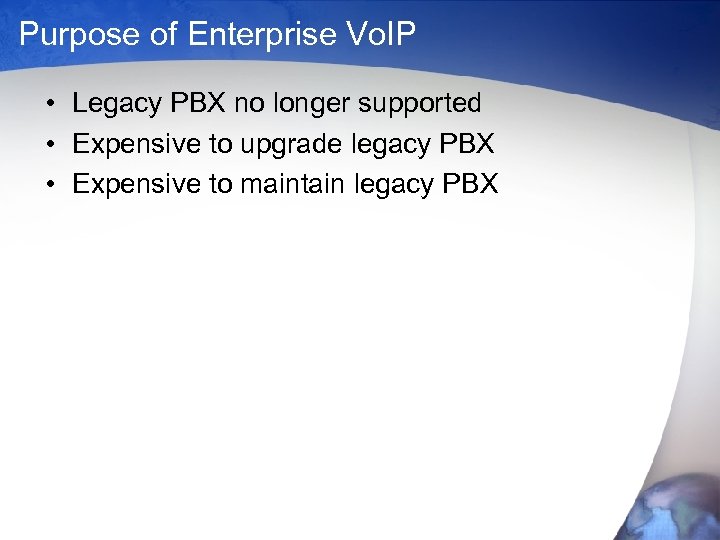 Purpose of Enterprise VoIP

• Legacy PBX no longer supported
• Expensive to upgrade legacy PBX
• Expensive to maintain legacy PBX